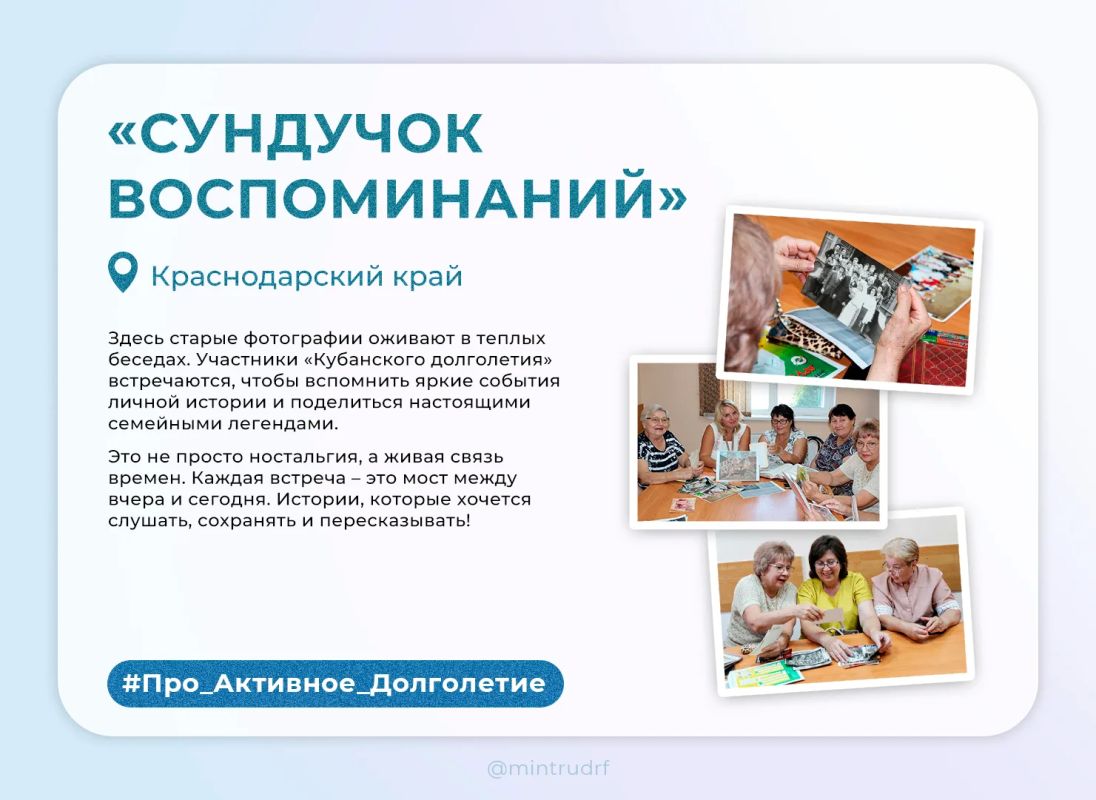 «СУНДУЧОК ВОСПОМИНАНИЙ»

Краснодарский край

Здесь старые фотографии оживают в теплых беседах. Участники «Кубанского долголетия» встречаются, чтобы вспомнить яркие события личной истории и поделиться настоящими семейными легендами.

Это не просто ностальгия, а живая связь времен. Каждая встреча – это мост между вчера и сегодня. Истории, которые хочется слушать, сохранять и пересказывать!

#Про_Активное_Долголетие

@mintrudrf